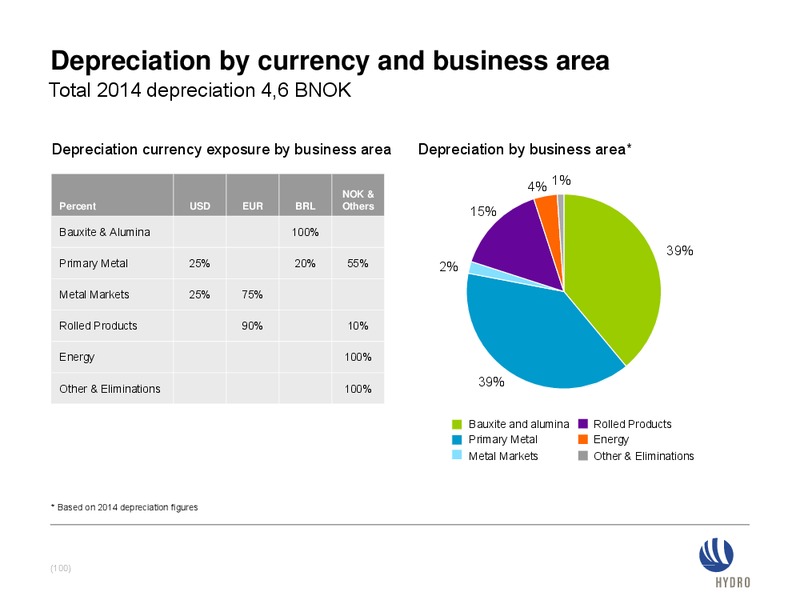 Depreciation by currency and business area
Total 2014 depreciation 4,6 BNOK

Depreciation currency exposure by business area

| Percent | USD | EUR | BRL | NOK & Others |
|---|---|---|---|---|
| Bauxite & Alumina | | | 100% | |
| Primary Metal | 25% | | 20% | 55% |
| Metal Markets | 25% | 75% | | |
| Rolled Products | | 90% | | 10% |
| Energy | | | | 100% |
| Other & Eliminations | | | | 100% |

Depreciation by business area*

4% 1%
15%
39%
2%
39%

Bauxite and alumina
Primary Metal
Metal Markets
Rolled Products
Energy
Other & Eliminations

* Based on 2014 depreciation figures

(100)

HYDRO